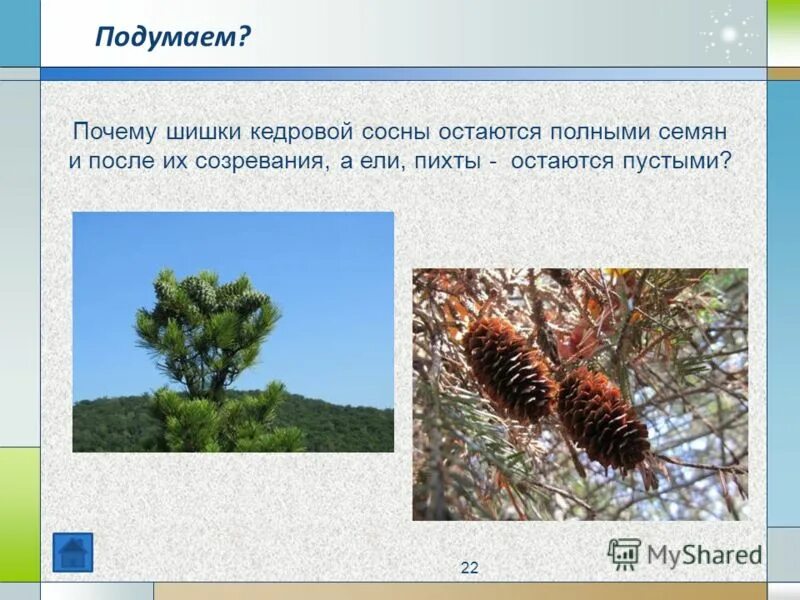 Подумаем?

Почему шишки кедровой сосны остаются полными семян и после их созревания, а ели, пихты - остаются пустыми?

22

MyShared